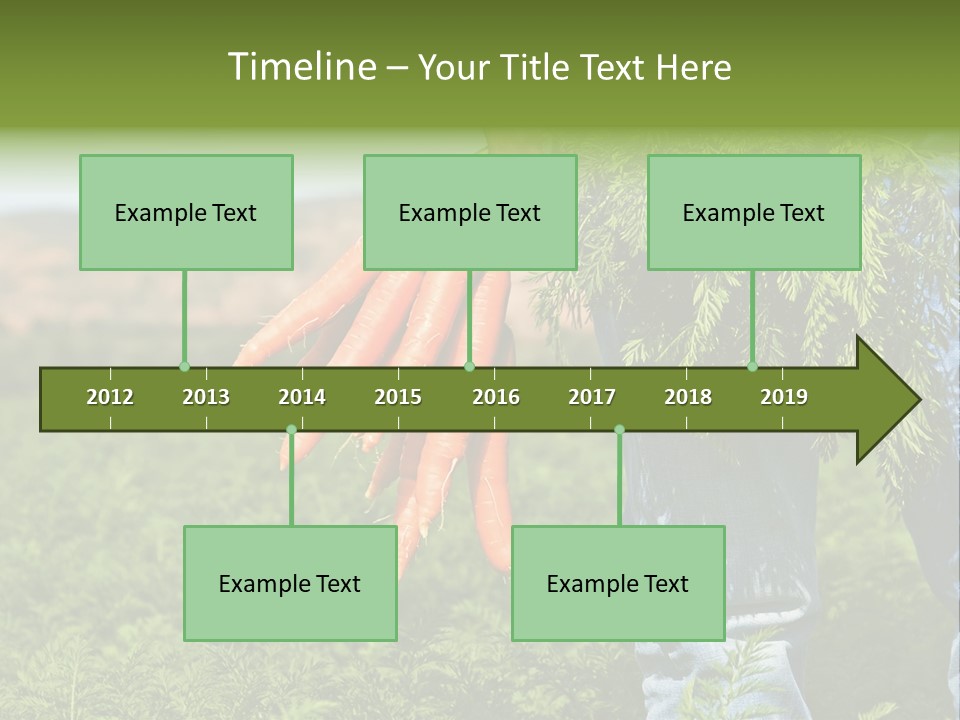 Timeline – Your Title Text Here

Example Text

Example Text

Example Text

2012 2013 2014 2015 2016 2017 2018 2019

Example Text

Example Text